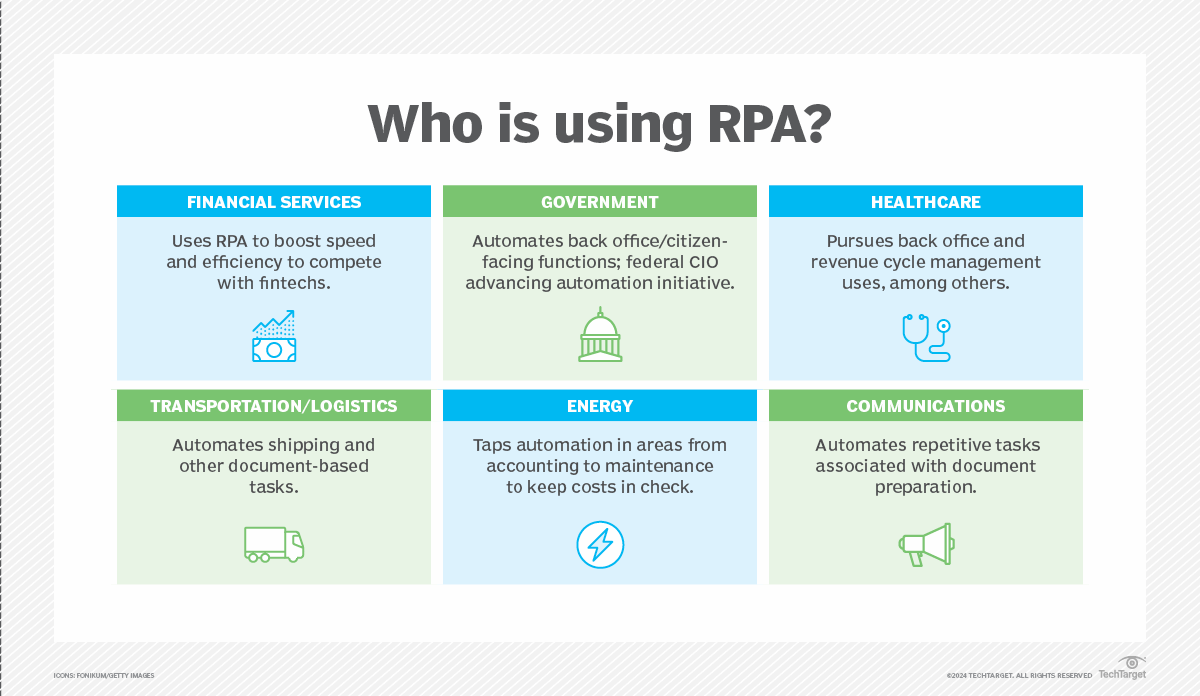 Who is using RPA?

FINANCIAL SERVICES

Uses RPA to boost speed and efficiency to compete with fintechs.

GOVERNMENT

Automates back office/citizen-facing functions; federal CIO advancing automation initiative.

HEALTHCARE

Pursues back office and revenue cycle management uses, among others.

TRANSPORTATION/LOGISTICS

Automates shipping and other document-based tasks.

ENERGY

Taps automation in areas from accounting to maintenance to keep costs in check.

COMMUNICATIONS

Automates repetitive tasks associated with document preparation.

ICONS: FONIKUM/GETTY IMAGES

©2024 TECHTARGET. ALL RIGHTS RESERVED TechTarget